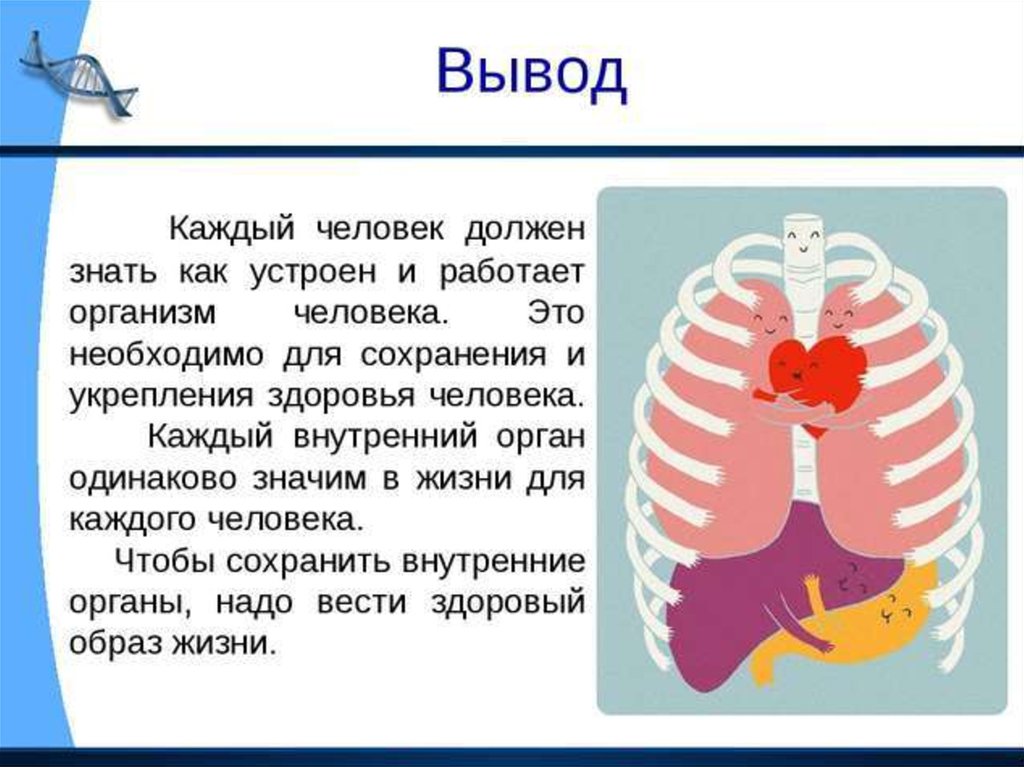 Вывод

Каждый человек должен знать как устроен и работает организм человека. Это необходимо для сохранения и укрепления здоровья человека.

Каждый внутренний орган одинаково значим в жизни для каждого человека.

Чтобы сохранить внутренние органы, надо вести здоровый образ жизни.